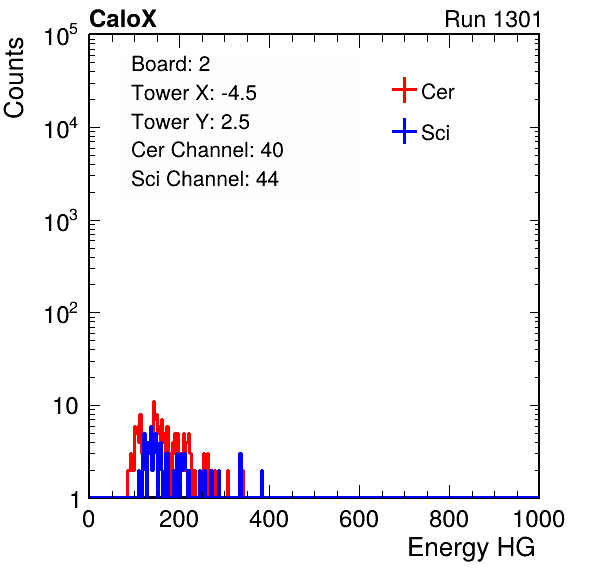 CaloX

Run 1301

Counts

$10^5$

$10^4$

$10^3$

$10^2$

10

1

Board: 2
Tower X: -4.5
Tower Y: 2.5
Cer Channel: 40
Sci Channel: 44

Cer

Sci

0 200 400 600 800 1000

Energy HG